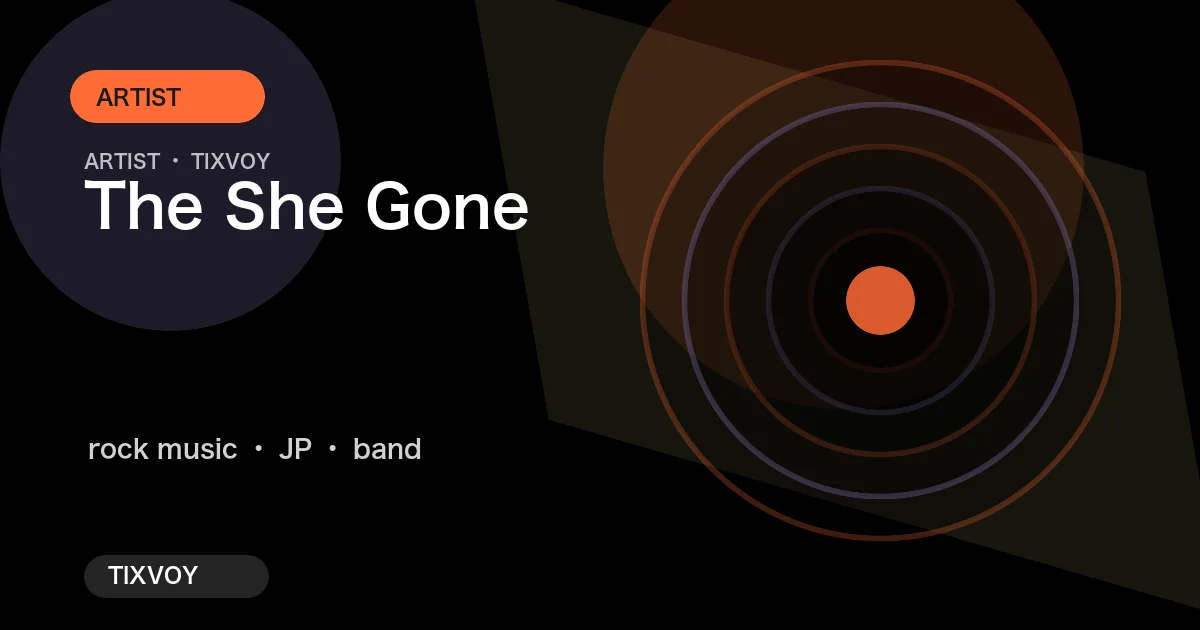 ARTIST

ARTIST • TIXVOY

The She Gone

rock music • JP • band

TIXVOY